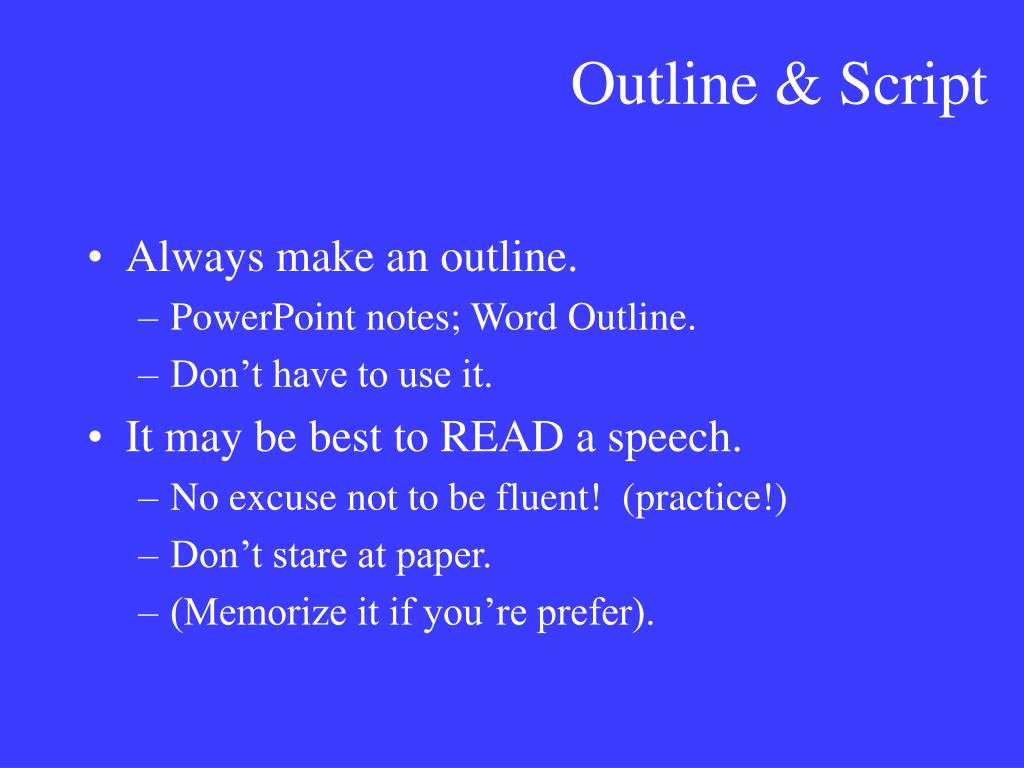 Outline & Script

• Always make an outline.
– PowerPoint notes; Word Outline.
– Don’t have to use it.
• It may be best to READ a speech.
– No excuse not to be fluent!  (practice!)
– Don’t stare at paper.
– (Memorize it if you’re prefer).